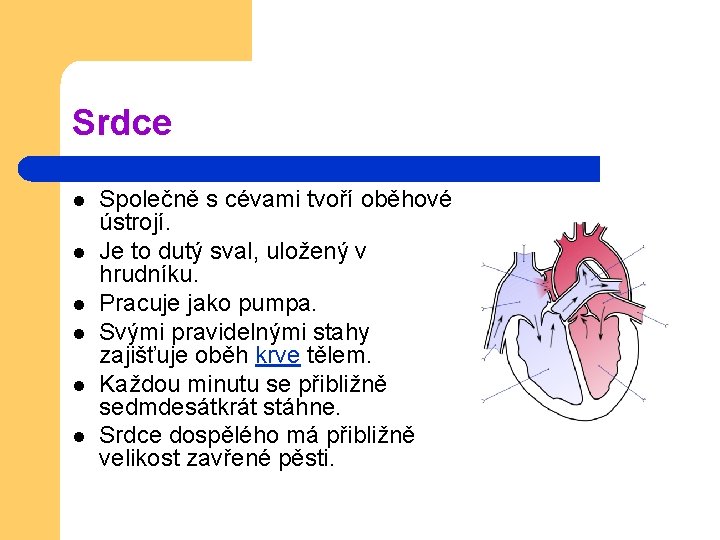 Srdce

- Společně s cévami tvoří oběhové ústrojí.
- Je to dutý sval, uložený v hrudníku.
- Pracuje jako pumpa.
- Svými pravidelnými stahy zajišťuje oběh krve tělem.
- Každou minutu se přibližně sedmdesátkrát stáhne.
- Srdce dospělého má přibližně velikost zavřené pěsti.